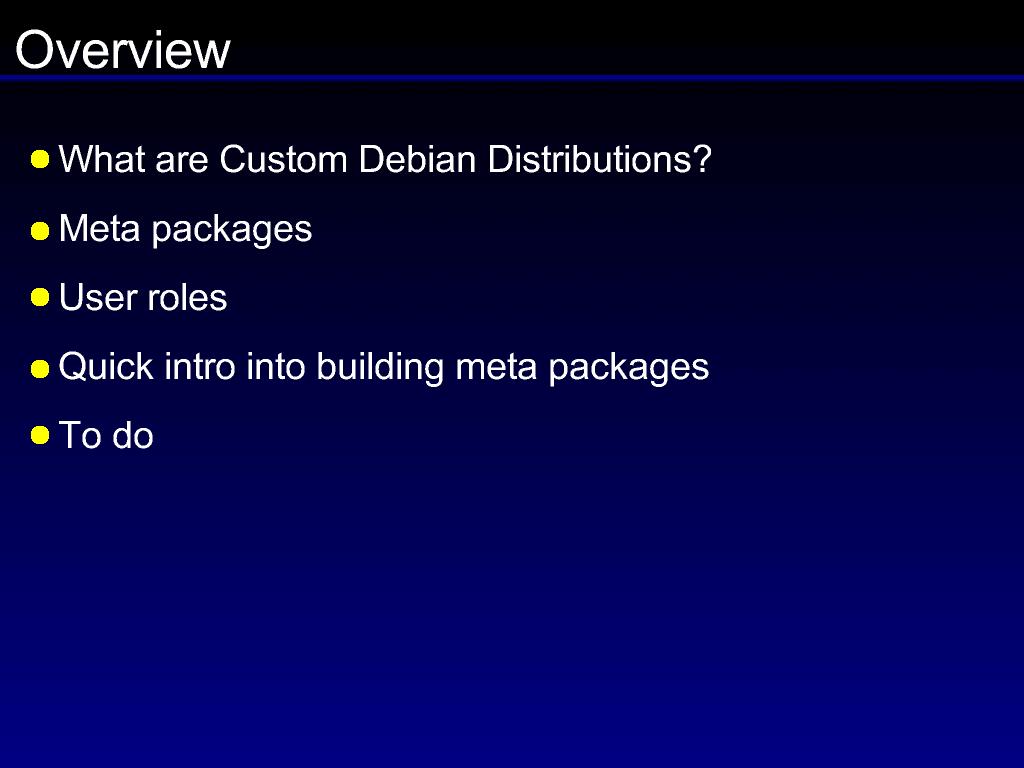 Overview

- What are Custom Debian Distributions?
- Meta packages
- User roles
- Quick intro into building meta packages
- To do